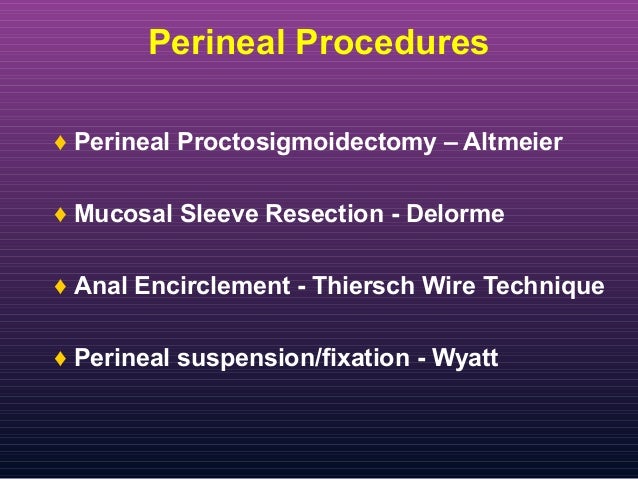 Perineal Procedures

♦ Perineal Proctosigmoidectomy – Altmeier

♦ Mucosal Sleeve Resection - Delorme

♦ Anal Encirclement - Thiersch Wire Technique

♦ Perineal suspension/fixation - Wyatt